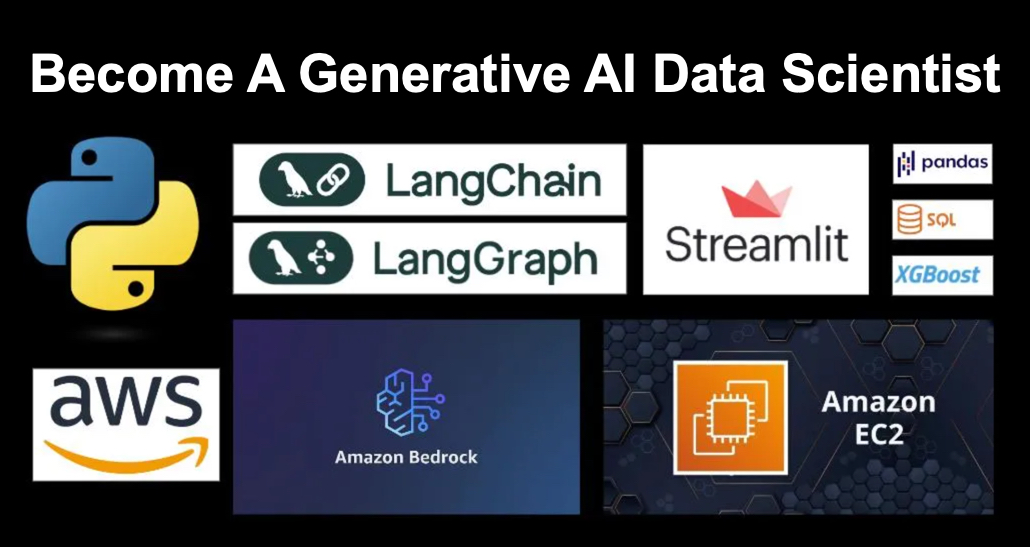 Become A Generative AI Data Scientist

LangChain

LangGraph

Streamlit

pandas

SQL

XGBoost

aws

Amazon Bedrock

Amazon EC2